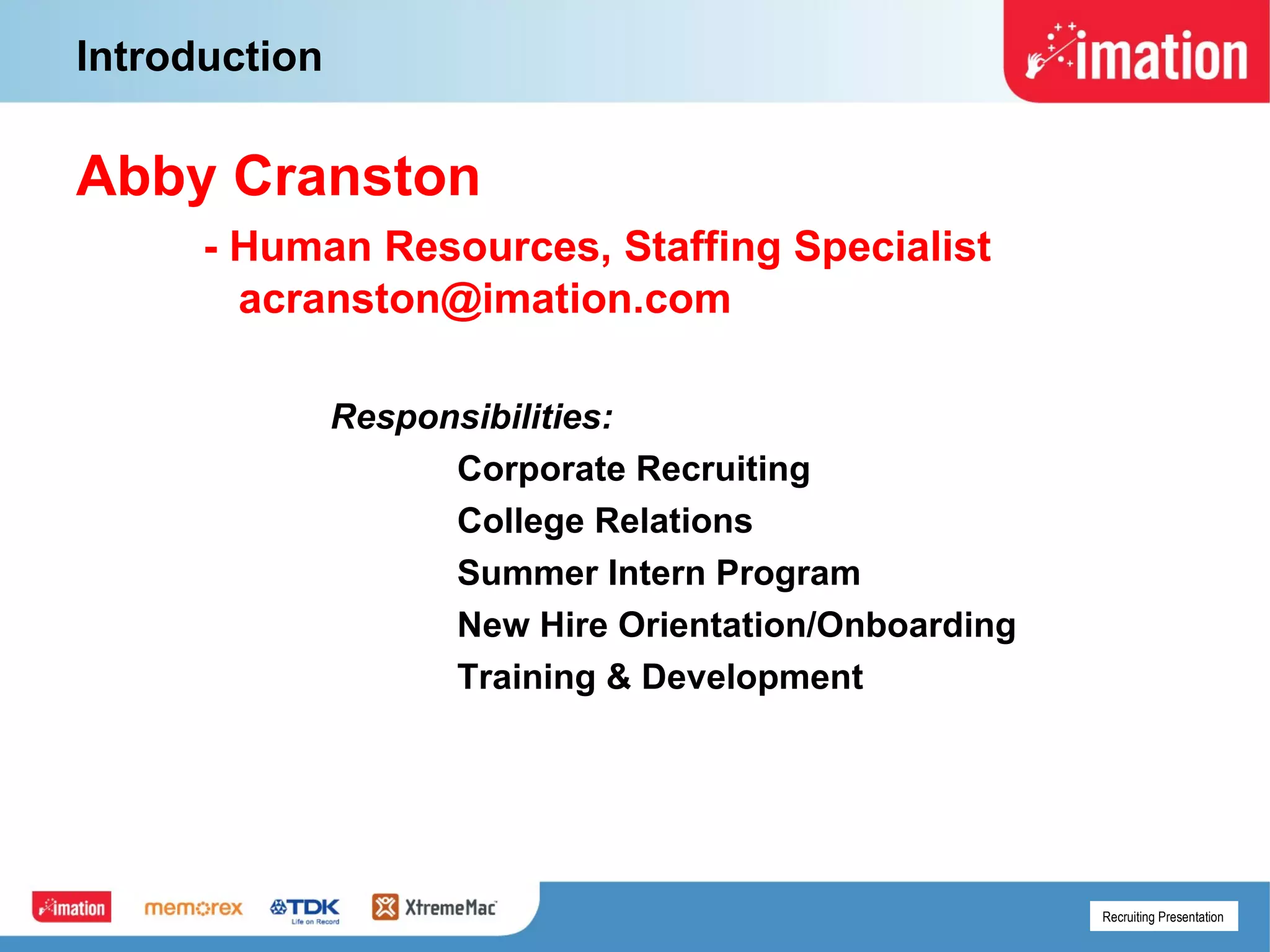 Introduction

imation

Abby Cranston

- Human Resources, Staffing Specialist
acranston@imation.com

Responsibilities:

Corporate Recruiting
College Relations
Summer Intern Program
New Hire Orientation/Onboarding
Training & Development

imation memorex TDK Life on Record XtremeMac

Recruiting Presentation